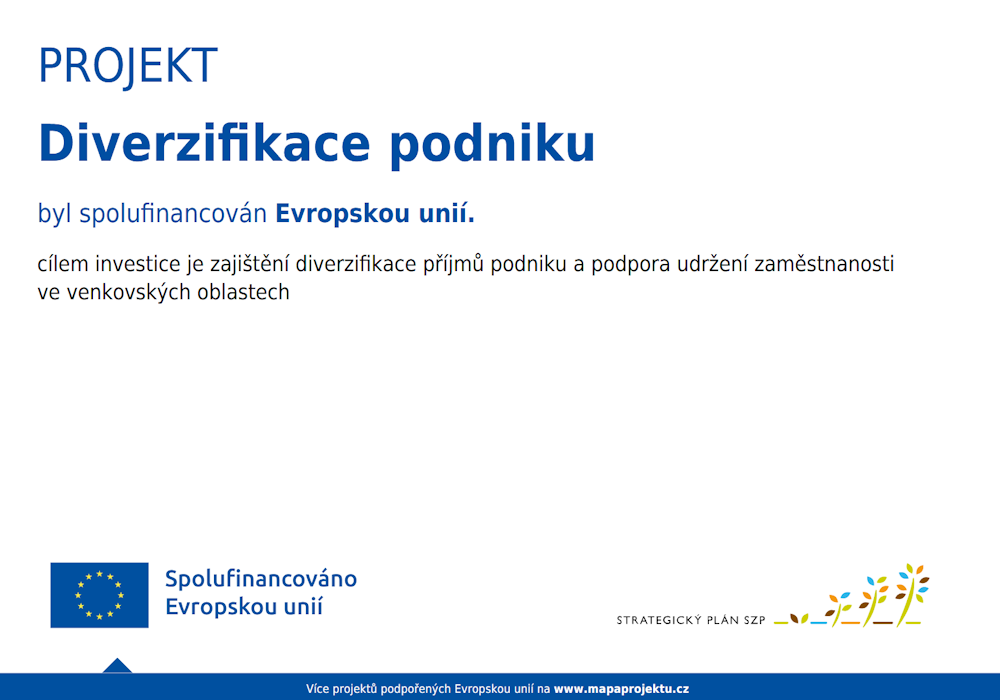 PROJEKT

Diverzifikace podniku

byl spolufinancován Evropskou unií.

cílem investice je zajištění diverzifikace příjmů podniku a podpora udržení zaměstnanosti ve venkovských oblastech

Spolufinancováno Evropskou unií

STRATEGICKÝ PLÁN SZP

Více projektů podpořených Evropskou unií na www.mapaprojektu.cz